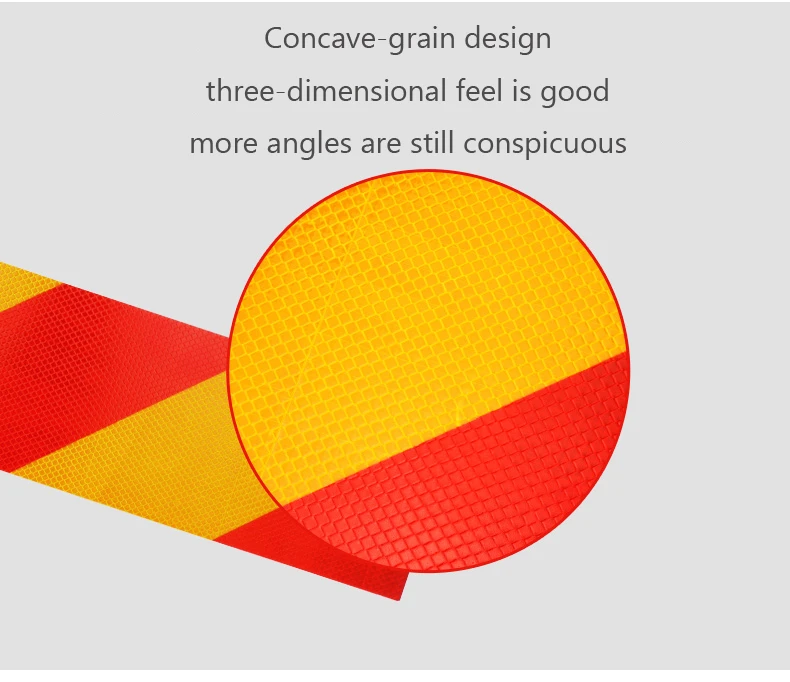 Concave-grain design
three-dimensional feel is good
more angles are still conspicuous